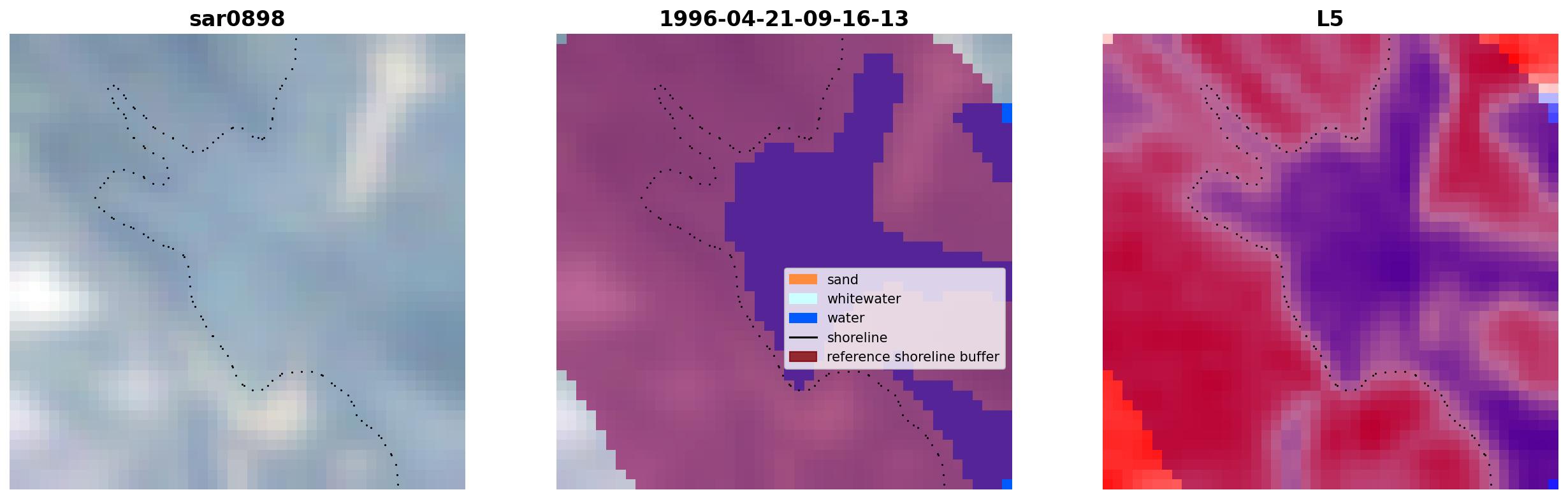 sar0898

1996-04-21-09-16-13

sand
whitewater
water
shoreline
reference shoreline buffer

L5